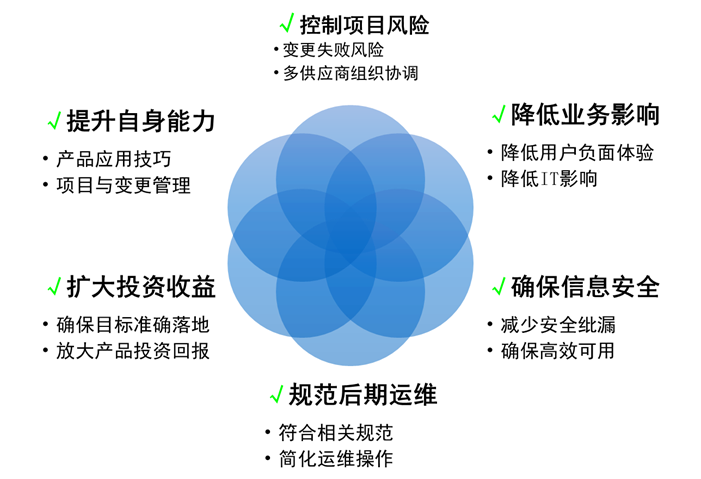 √ 控制项目风险
• 变更失败风险
• 多供应商组织协调

√ 提升自身能力
• 产品应用技巧
• 项目与变更管理

√ 降低业务影响
• 降低用户负面体验
• 降低IT影响

√ 扩大投资收益
• 确保目标准确落地
• 放大产品投资回报

√ 确保信息安全
• 减少安全纰漏
• 确保高效可用

√ 规范后期运维
• 符合相关规范
• 简化运维操作